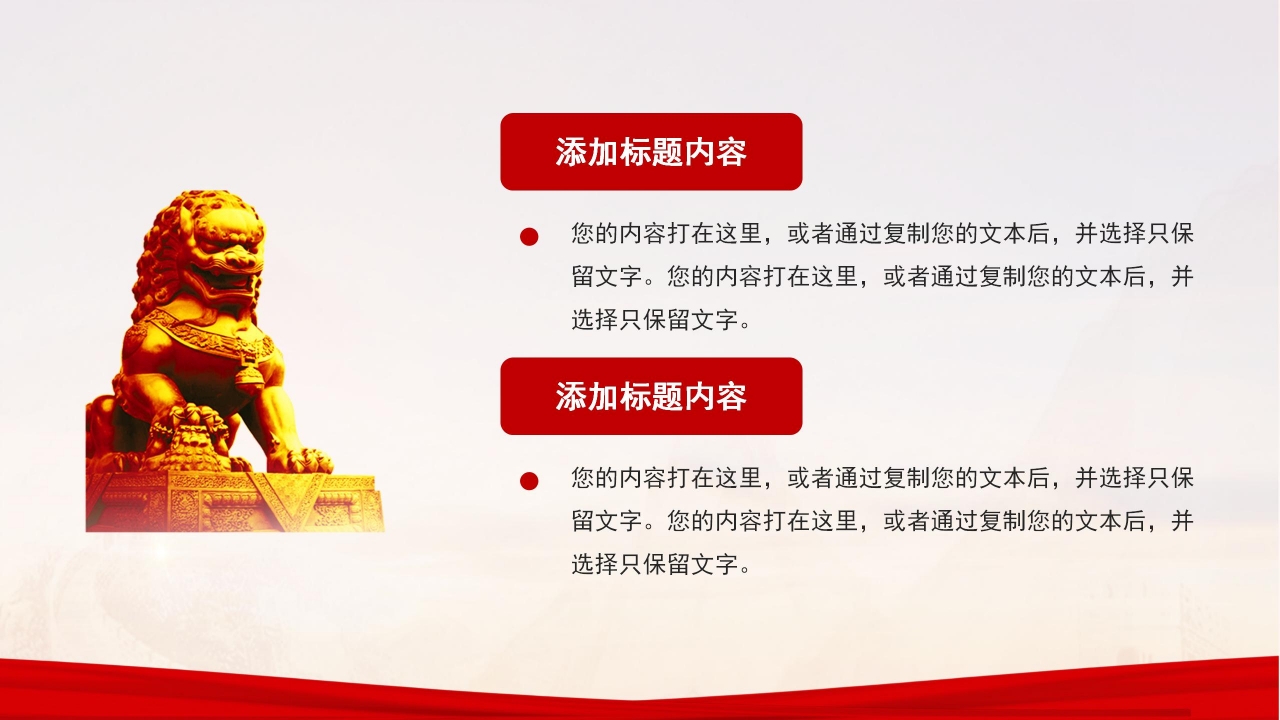 添加标题内容

您的内容打在这里，或者通过复制您的文本后，并选择只保留文字。您的内容打在这里，或者通过复制您的文本后，并选择只保留文字。

添加标题内容

您的内容打在这里，或者通过复制您的文本后，并选择只保留文字。您的内容打在这里，或者通过复制您的文本后，并选择只保留文字。